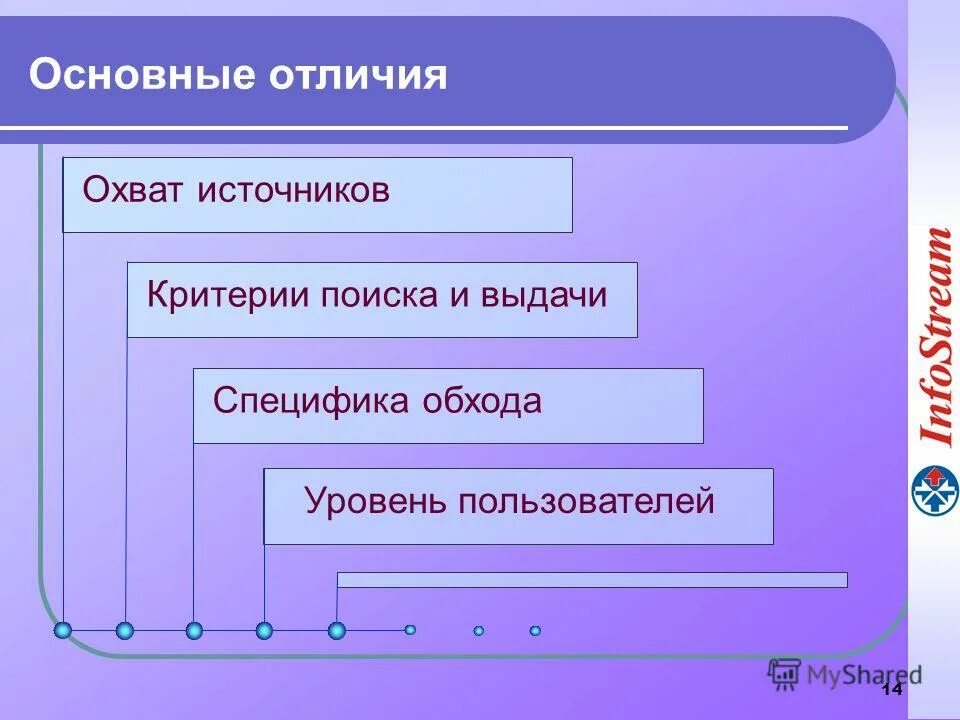 Основные отличия

Охват источников

Критерии поиска и выдачи

Специфика обхода

Уровень пользователей

InfoStream

MyShared

14